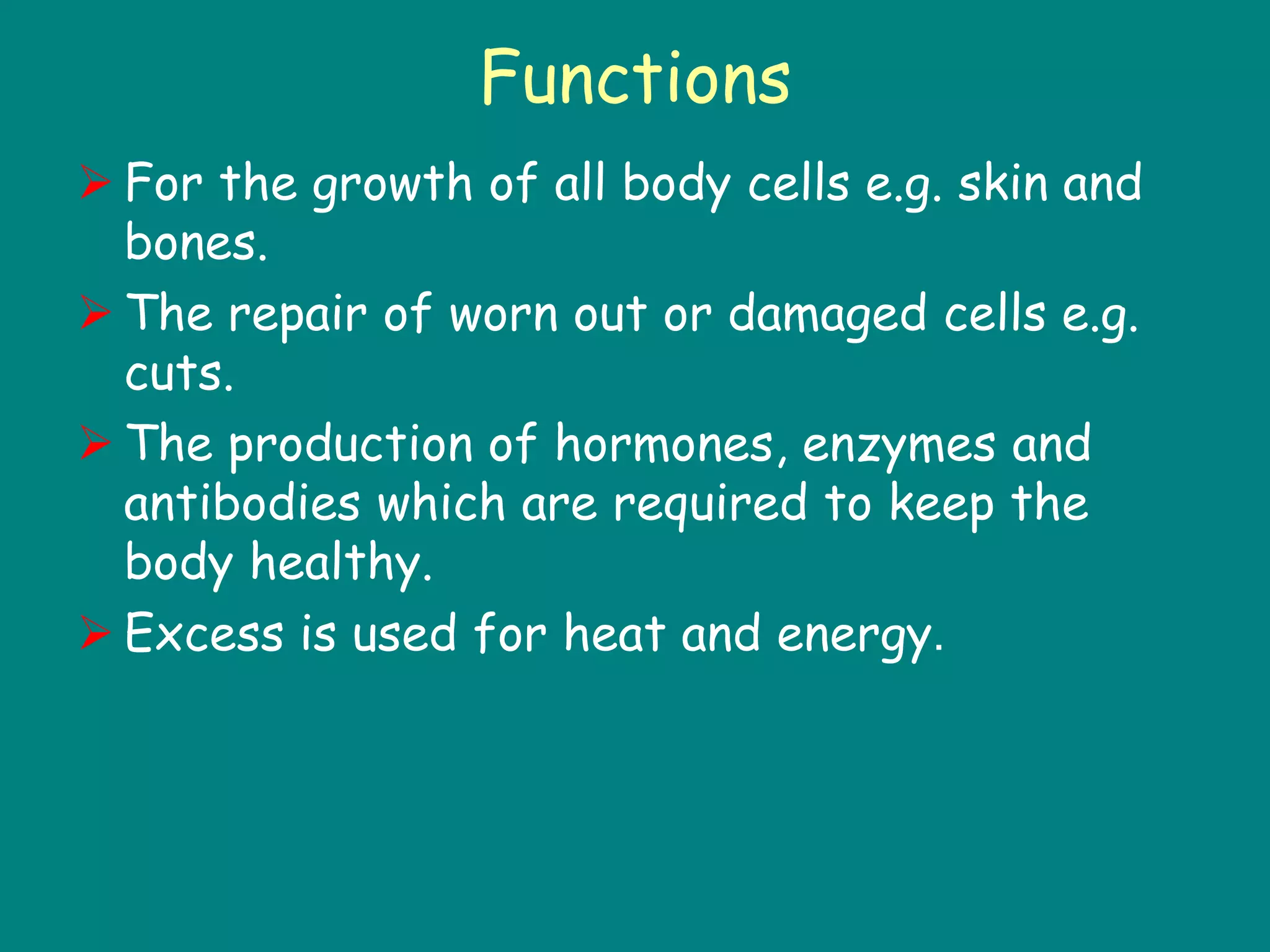 Functions

➢ For the growth of all body cells e.g. skin and bones.

➢ The repair of worn out or damaged cells e.g. cuts.

➢ The production of hormones, enzymes and antibodies which are required to keep the body healthy.

➢ Excess is used for heat and energy.